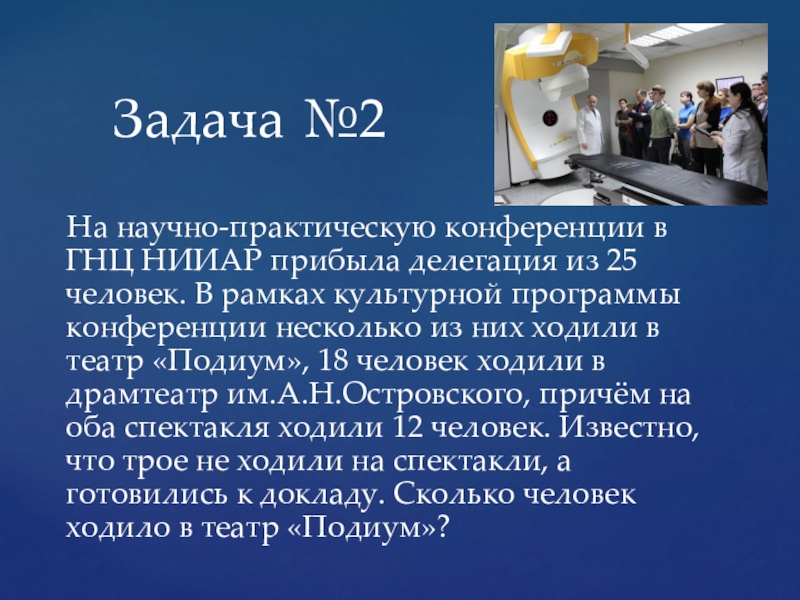 Задача №2

На научно-практическую конференции в ГНЦ НИИАР прибыла делегация из 25 человек. В рамках культурной программы конференции несколько из них ходили в театр «Подиум», 18 человек ходили в драмтеатр им.А.Н.Островского, причём на оба спектакля ходили 12 человек. Известно, что трое не ходили на спектакли, а готовились к докладу. Сколько человек ходило в театр «Подиум»?